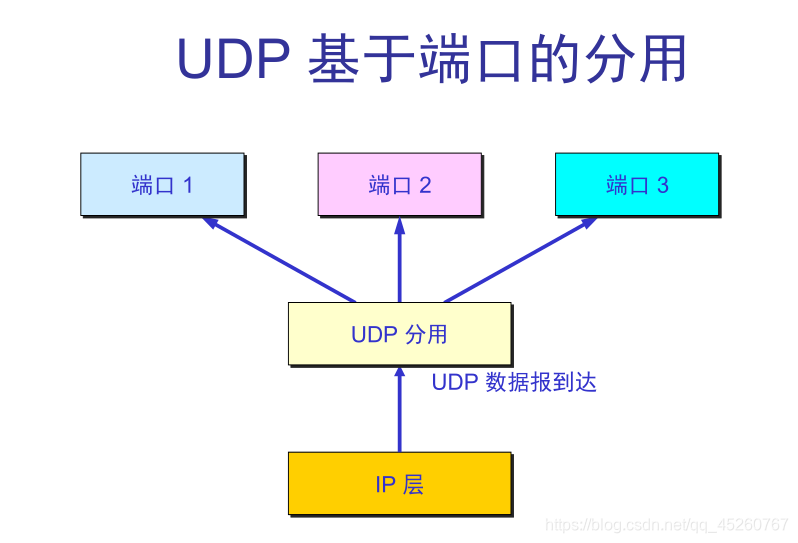 UDP 基于端口的分用

端口 1

端口 2

端口 3

UDP 分用

UDP 数据报到达

IP 层

https://blog.csdn.net/qq_45260767